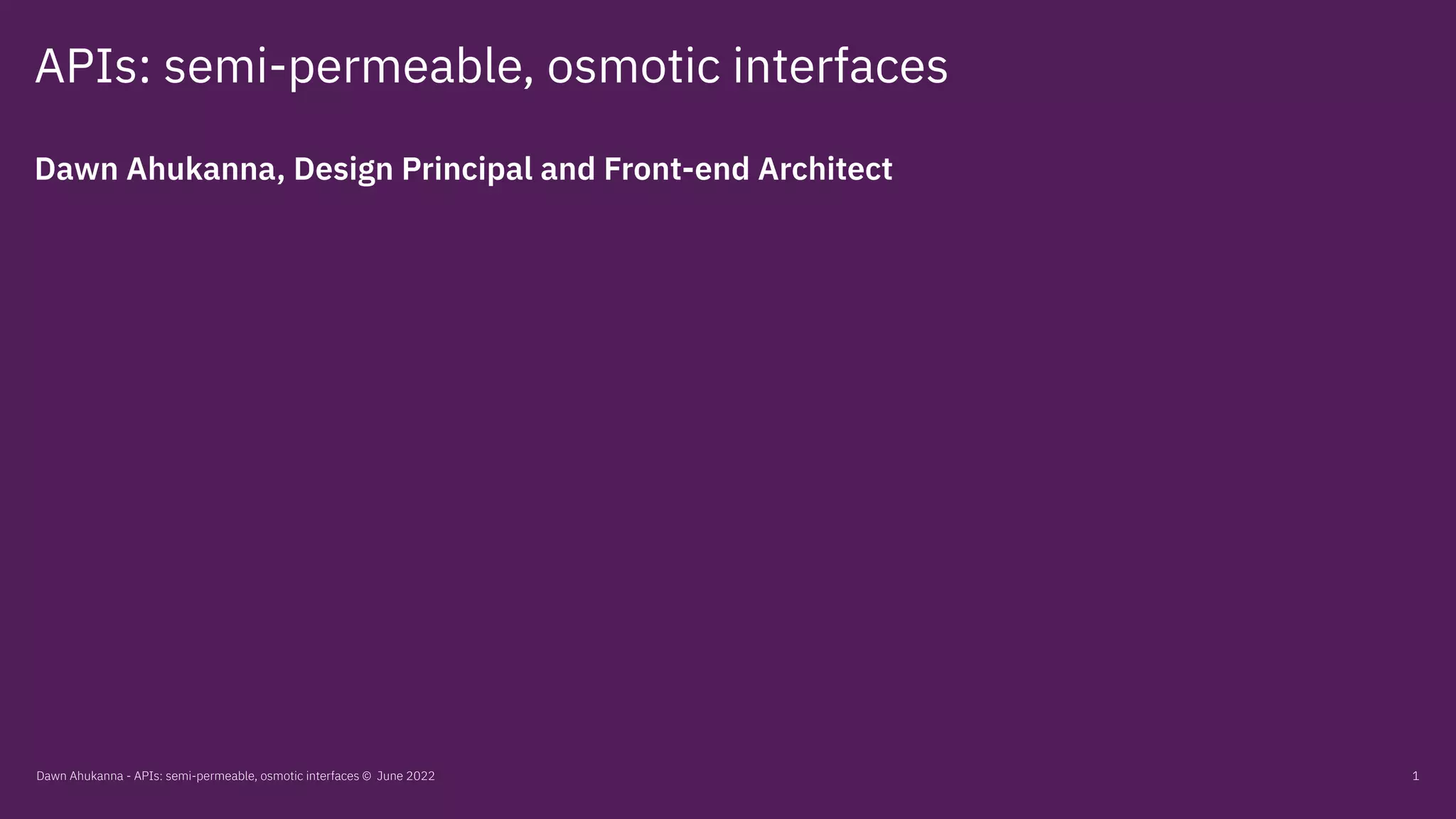 APIs: semi-permeable, osmotic interfaces

Dawn Ahukanna, Design Principal and Front-end Architect

Dawn Ahukanna - APIs: semi-permeable, osmotic interfaces © June 2022

1